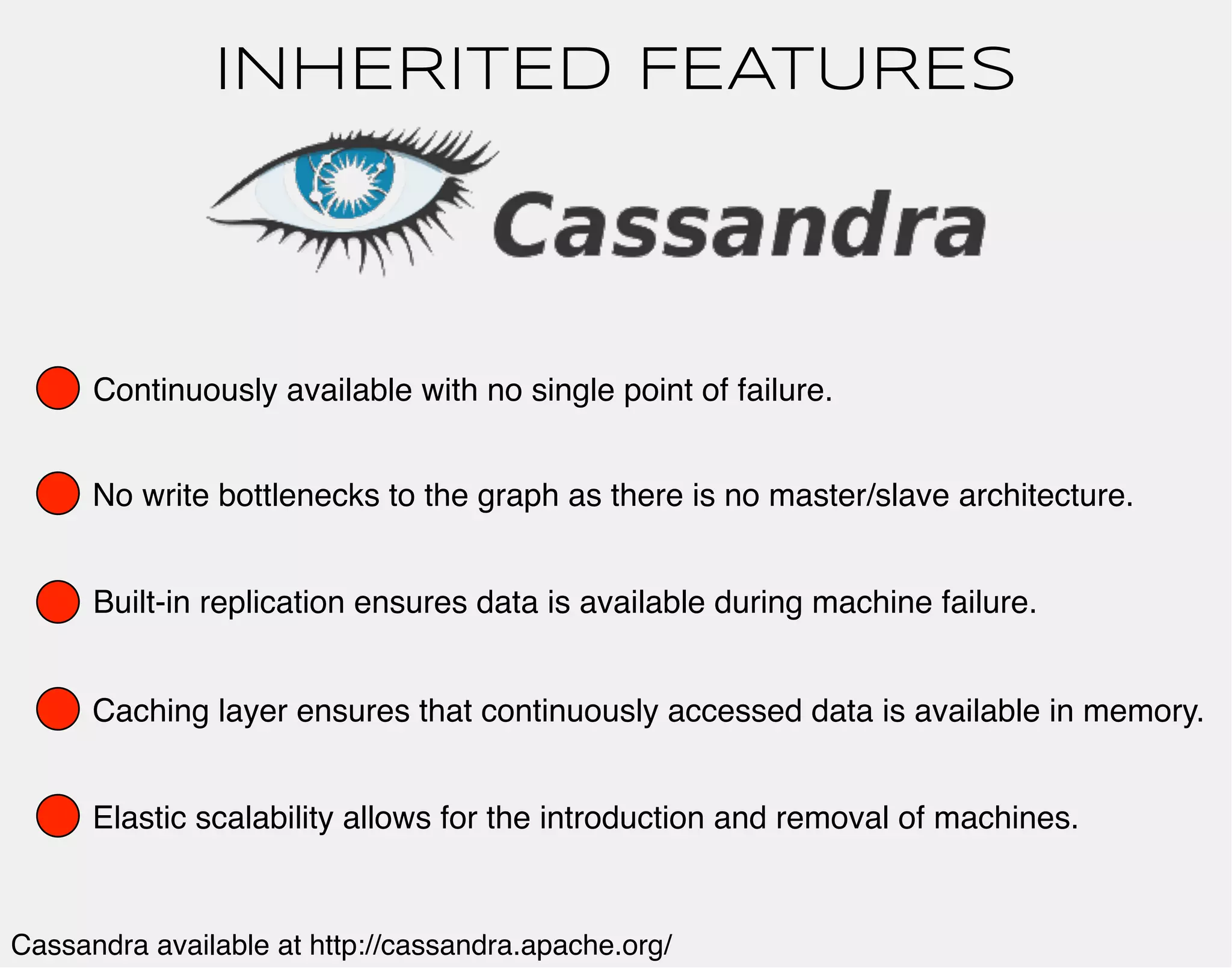 INHERITED FEATURES

Cassandra

Continuously available with no single point of failure.

No write bottlenecks to the graph as there is no master/slave architecture.

Built-in replication ensures data is available during machine failure.

Caching layer ensures that continuously accessed data is available in memory.

Elastic scalability allows for the introduction and removal of machines.

Cassandra available at http://cassandra.apache.org/